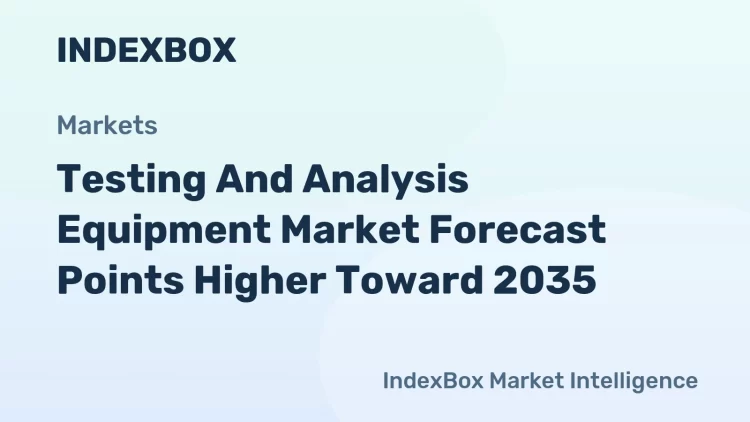 INDEXBOX

Markets

Testing And Analysis Equipment Market Forecast Points Higher Toward 2035

IndexBox Market Intelligence